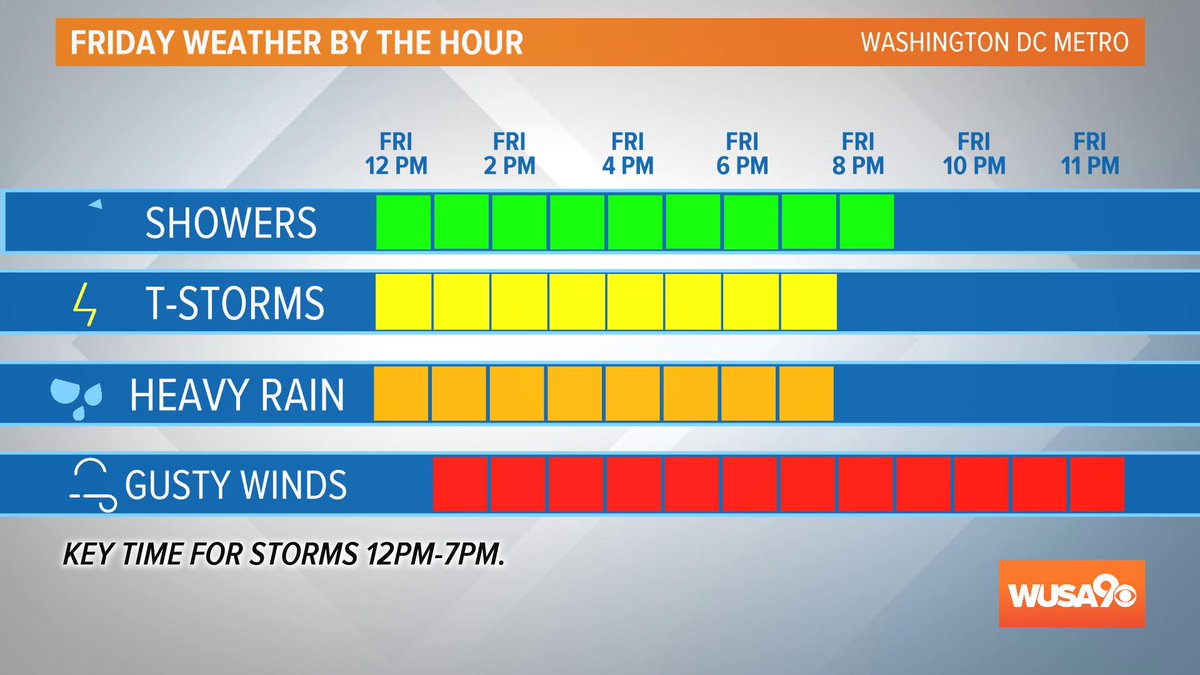 FRIDAY WEATHER BY THE HOUR

WASHINGTON DC METRO

FRI 12 PM
FRI 2 PM
FRI 4 PM
FRI 6 PM
FRI 8 PM
FRI 10 PM
FRI 11 PM

SHOWERS

T-STORMS

HEAVY RAIN

GUSTY WINDS

KEY TIME FOR STORMS 12PM-7PM.

WUSA9